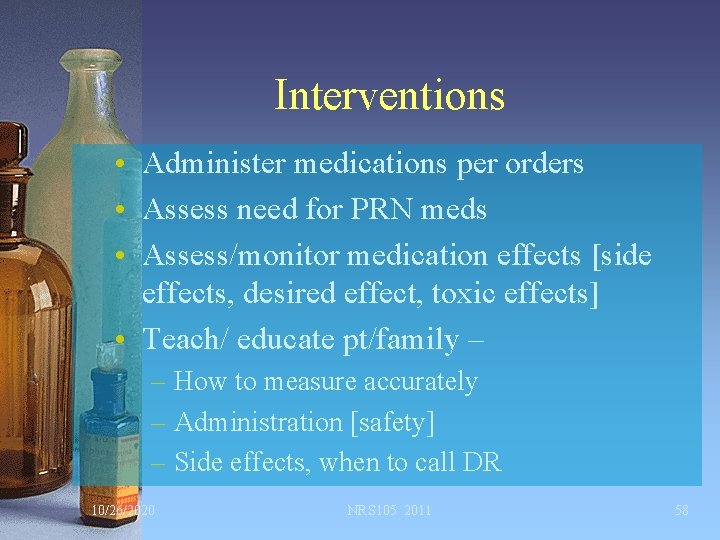 Interventions

• Administer medications per orders
• Assess need for PRN meds
• Assess/monitor medication effects [side effects, desired effect, toxic effects]
• Teach/ educate pt/family –
– How to measure accurately
– Administration [safety]
– Side effects, when to call DR

10/26/2020

NRS105 2011

58